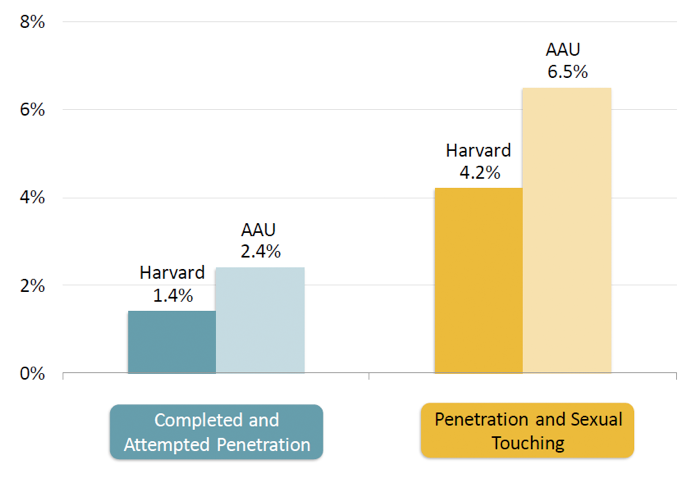 8%
6%
4%
2%
0%

Harvard
1.4%

AAU
2.4%

Harvard
4.2%

AAU
6.5%

Completed and Attempted Penetration

Penetration and Sexual Touching